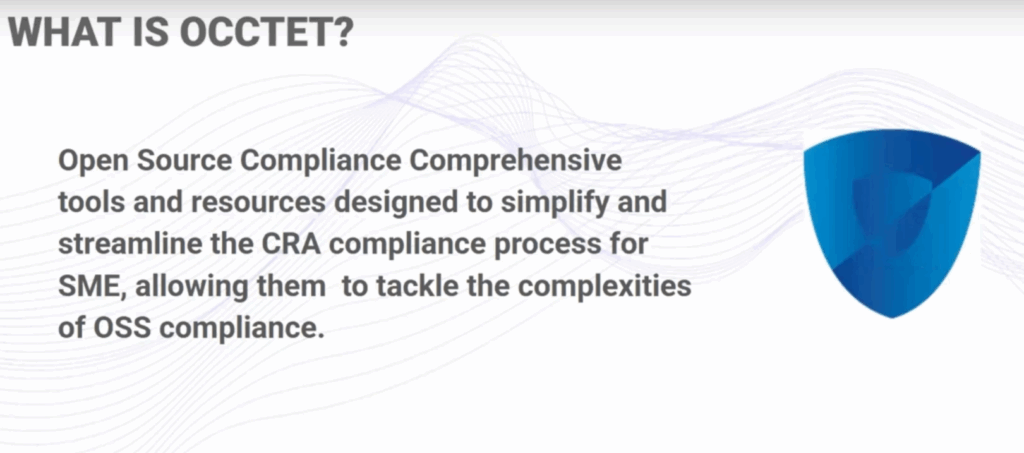 WHAT IS OCCTET?

Open Source Compliance Comprehensive tools and resources designed to simplify and streamline the CRA compliance process for SME, allowing them to tackle the complexities of OSS compliance.